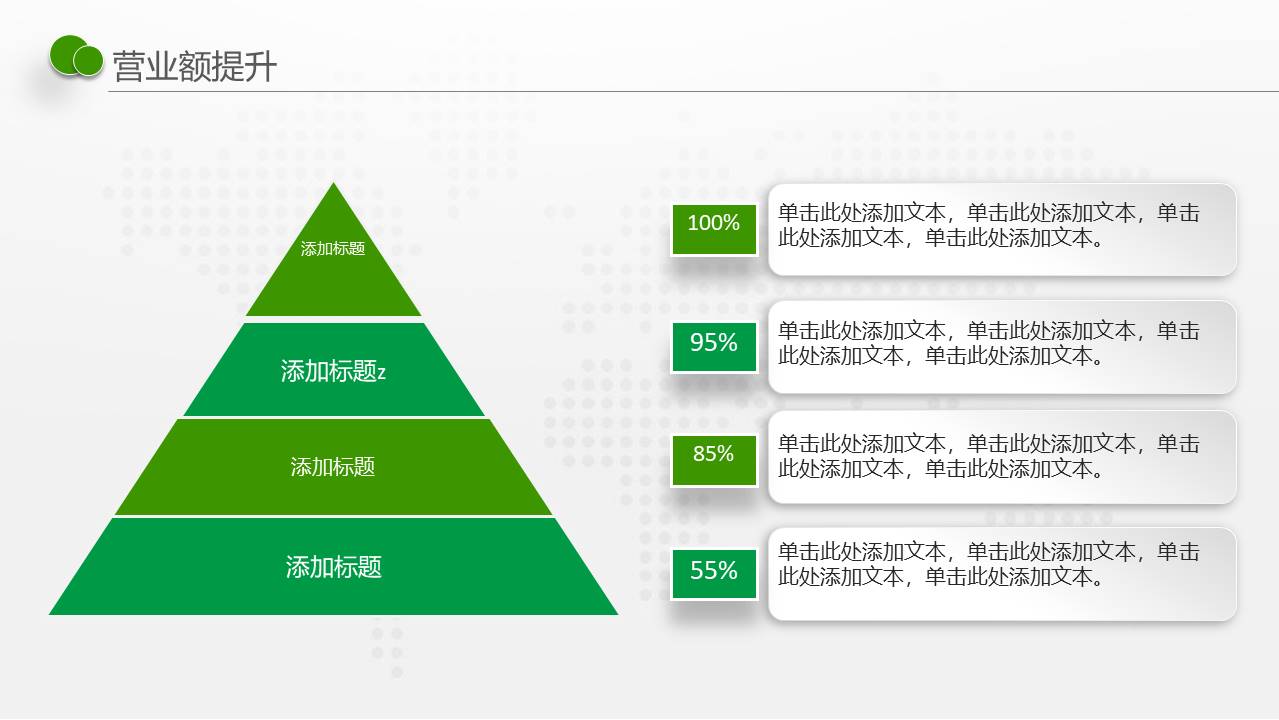 营业额提升

添加标题

添加标题z

添加标题

添加标题

100%

单击此处添加文本，单击此处添加文本，单击此处添加文本，单击此处添加文本。

95%

单击此处添加文本，单击此处添加文本，单击此处添加文本，单击此处添加文本。

85%

单击此处添加文本，单击此处添加文本，单击此处添加文本，单击此处添加文本。

55%

单击此处添加文本，单击此处添加文本，单击此处添加文本，单击此处添加文本。